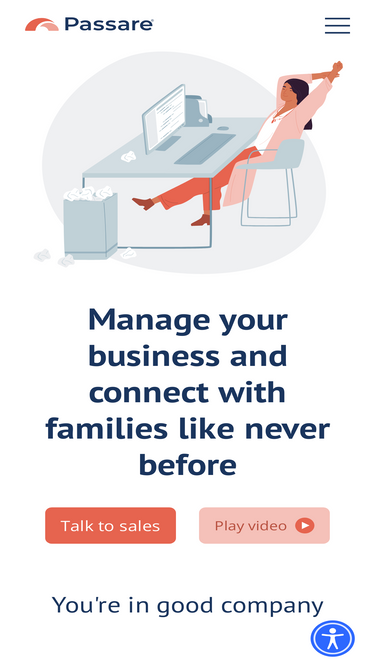 Passare

Manage your business and connect with families like never before

Talk to sales

Play video

You're in good company